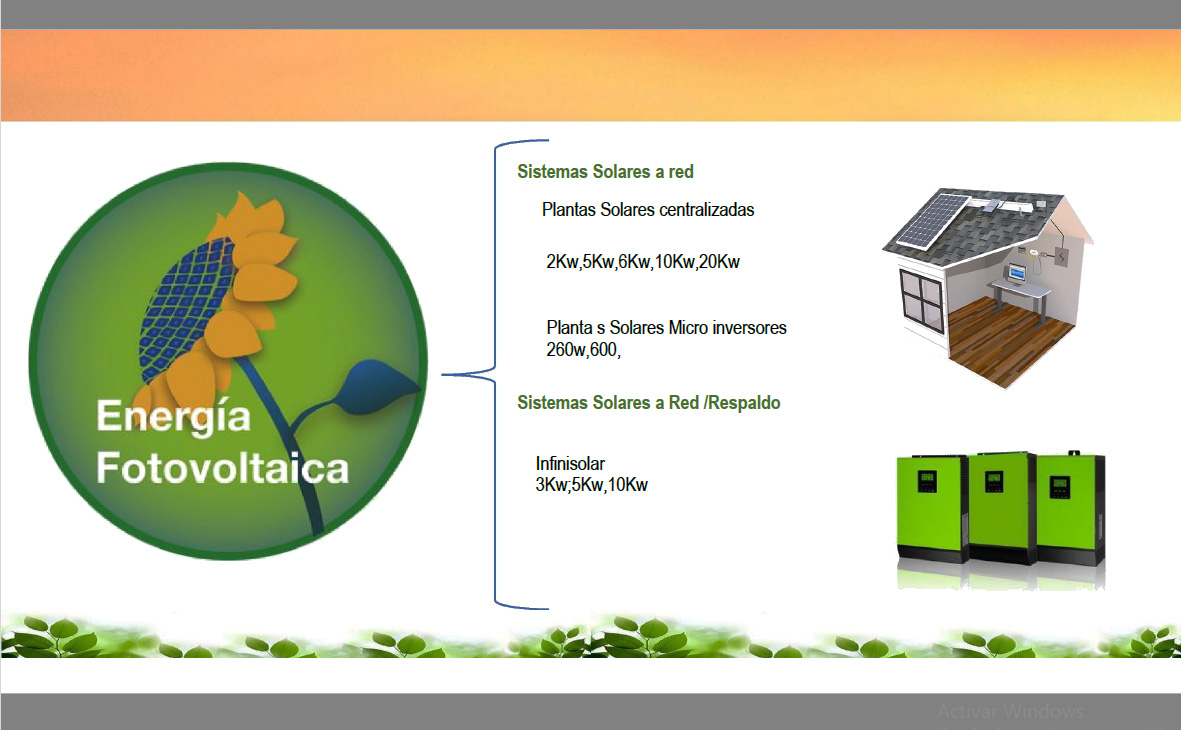 Energía Fotovoltaica

Sistemas Solares a red

Plantas Solares centralizadas

2Kw,5Kw,6Kw,10Kw,20Kw

Planta s Solares Micro inversores 260w,600,

Sistemas Solares a Red /Respaldo

Infinisolar 3Kw;5Kw,10Kw

Activar Windows